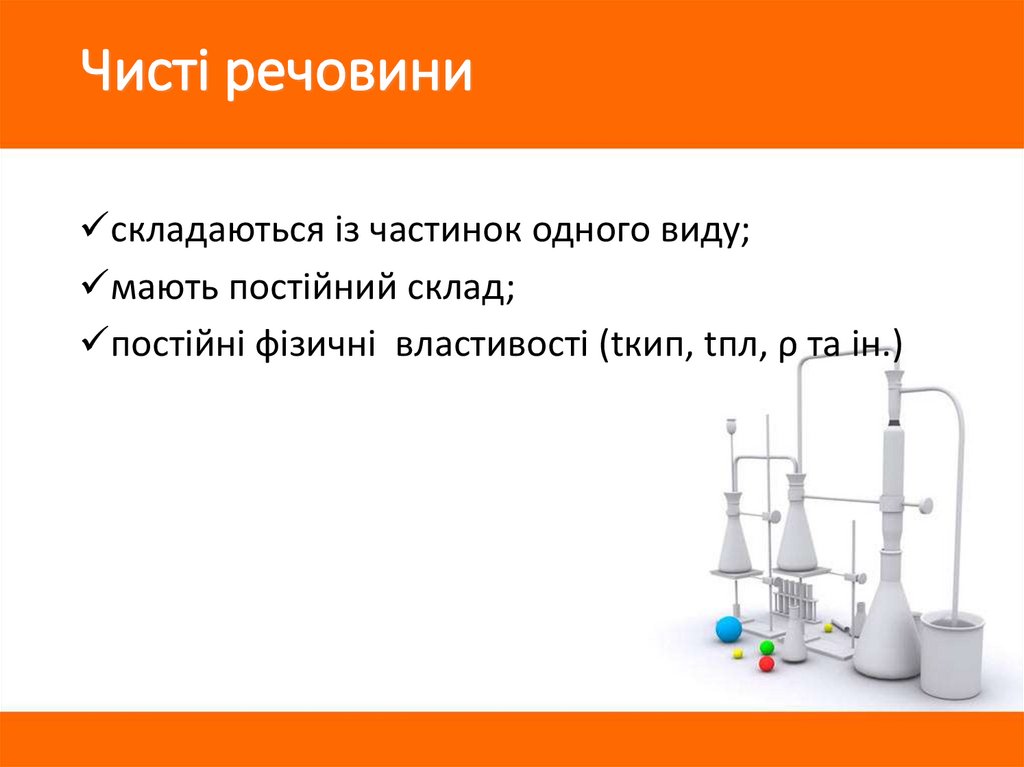 Чисті речовини

✓складаються із частинок одного виду;

✓мають постійний склад;

✓постійні фізичні властивості (tкип, tпл, ρ та ін.)